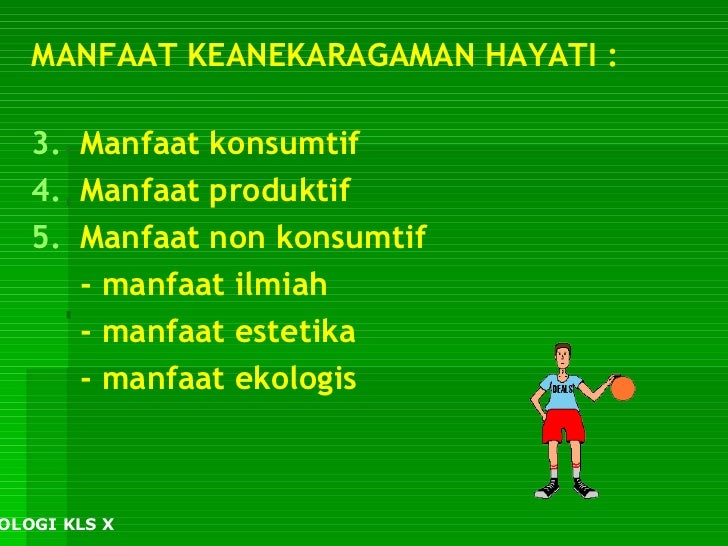 MANFAAT KEANEKARAGAMAN HAYATI :

3. Manfaat konsumtif
4. Manfaat produktif
5. Manfaat non konsumtif
- manfaat ilmiah
- manfaat estetika
- manfaat ekologis

DEALS

OLOGI KLS X